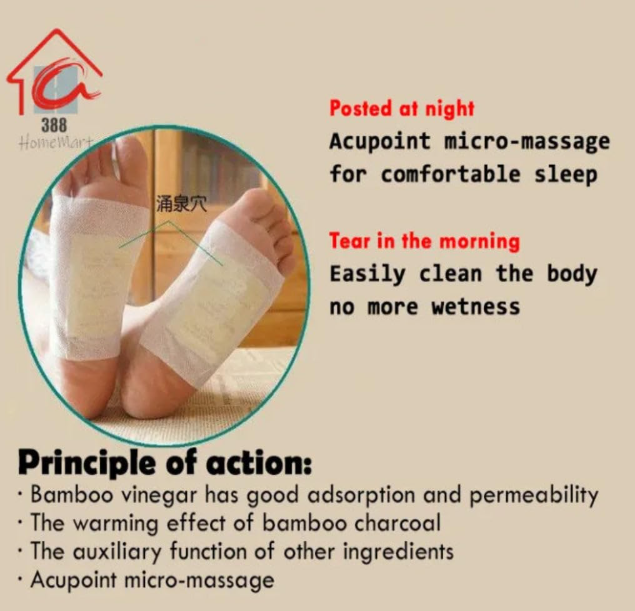 388
HomeMart

涌泉穴

Posted at night
Acupoint micro-massage for comfortable sleep

Tear in the morning
Easily clean the body no more wetness

Principle of action:
· Bamboo vinegar has good adsorption and permeability
· The warming effect of bamboo charcoal
· The auxiliary function of other ingredients
· Acupoint micro-massage